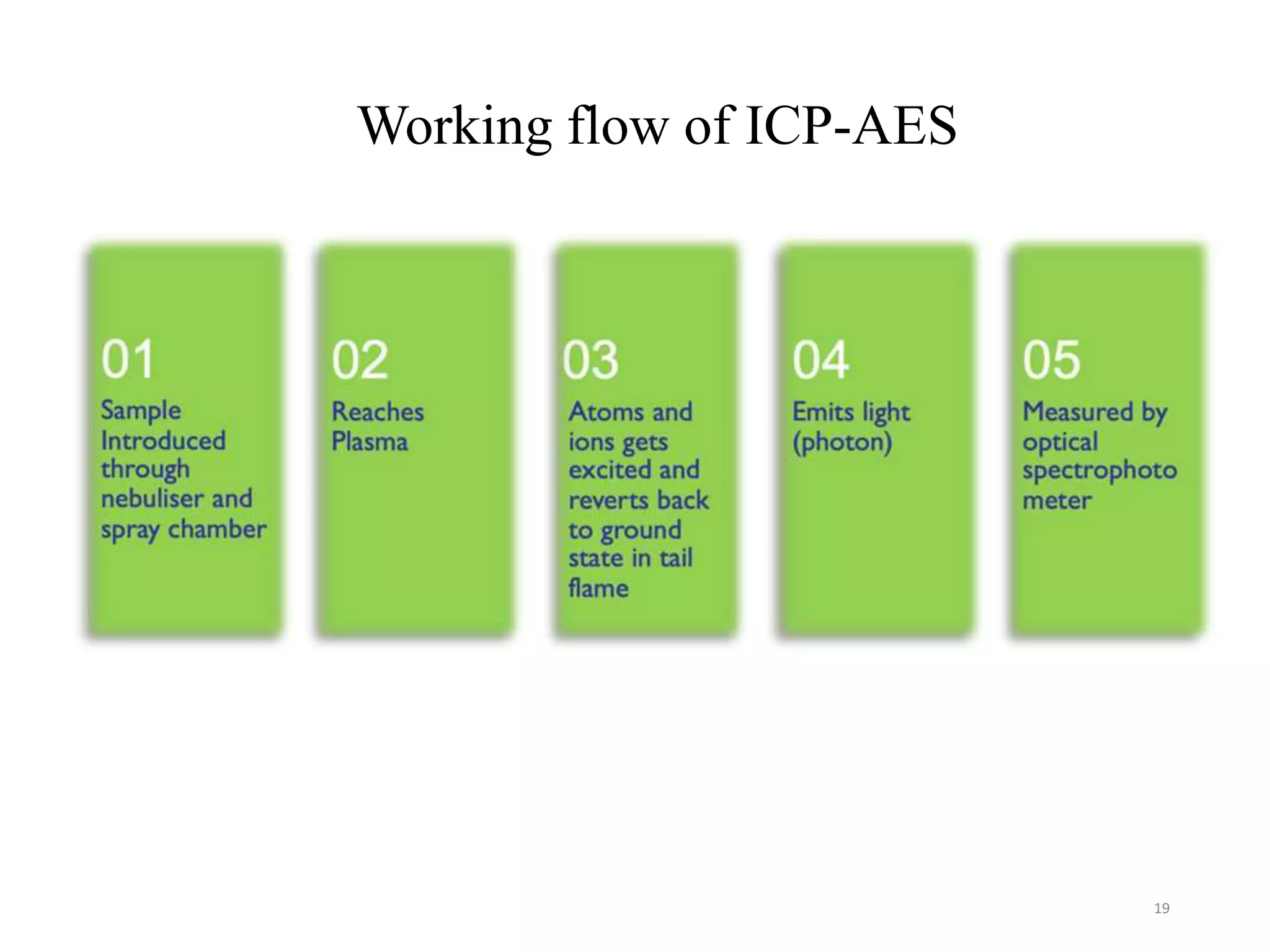 Working flow of ICP-AES

01
Sample Introduced through nebuliser and spray chamber

02
Reaches Plasma

03
Atoms and ions gets excited and reverts back to ground state in tail flame

04
Emits light (photon)

05
Measured by optical spectrophoto meter

19